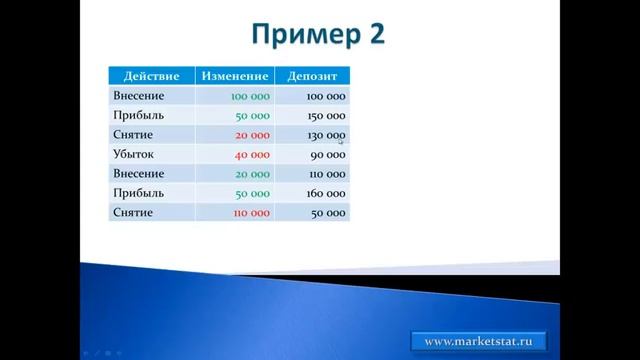 Пример 2

| Действие | Изменение | Депозит |
|---|---|---|
| Внесение | 100 000 | 100 000 |
| Прибыль | 50 000 | 150 000 |
| Снятие | 20 000 | 130 000 |
| Убыток | 40 000 | 90 000 |
| Внесение | 20 000 | 110 000 |
| Прибыль | 50 000 | 160 000 |
| Снятие | 110 000 | 50 000 |

www.marketstat.ru